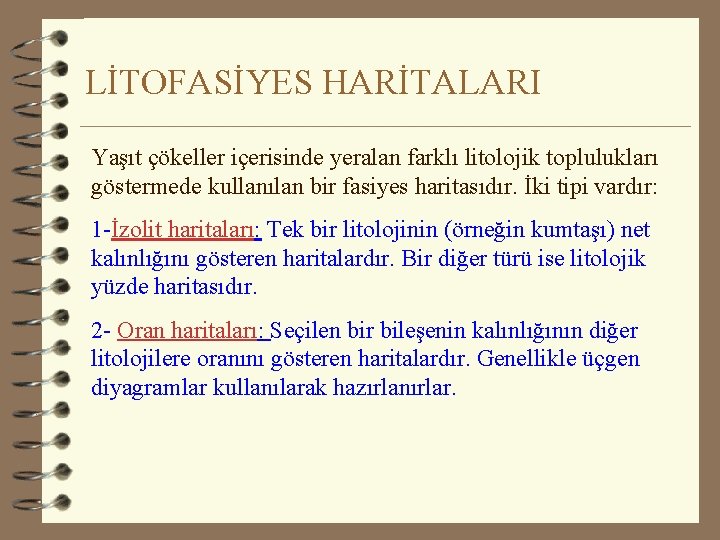 LİTOFASİYES HARİTALARI

Yaşıt çökeller içerisinde yeralan farklı litolojik toplulukları göstermede kullanılan bir fasiyes haritasıdır. İki tipi vardır:

1-İzolit haritaları: Tek bir litolojinin (örneğin kumtaşı) net kalınlığını gösteren haritalardır. Bir diğer türü ise litolojik yüzde haritasıdır.

2- Oran haritaları: Seçilen bir bileşenin kalınlığının diğer litolojilere oranını gösteren haritalardır. Genellikle üçgen diyagramlar kullanılarak hazırlanırlar.